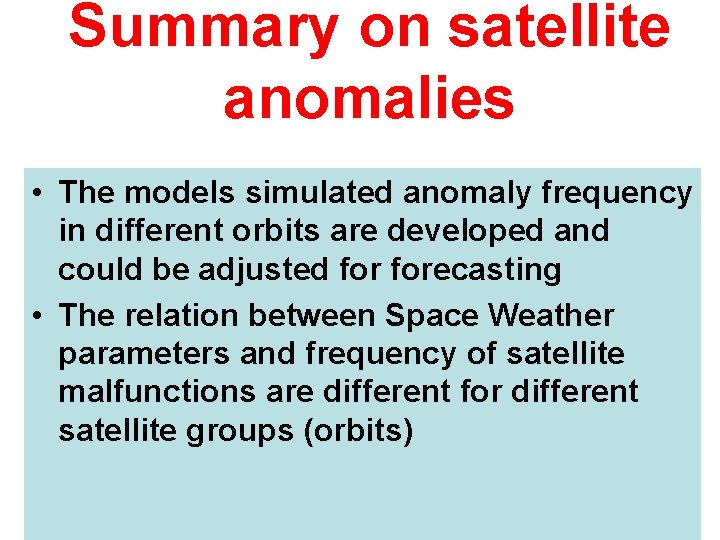 Summary on satellite anomalies

• The models simulated anomaly frequency in different orbits are developed and could be adjusted for forecasting
• The relation between Space Weather parameters and frequency of satellite malfunctions are different for different satellite groups (orbits)